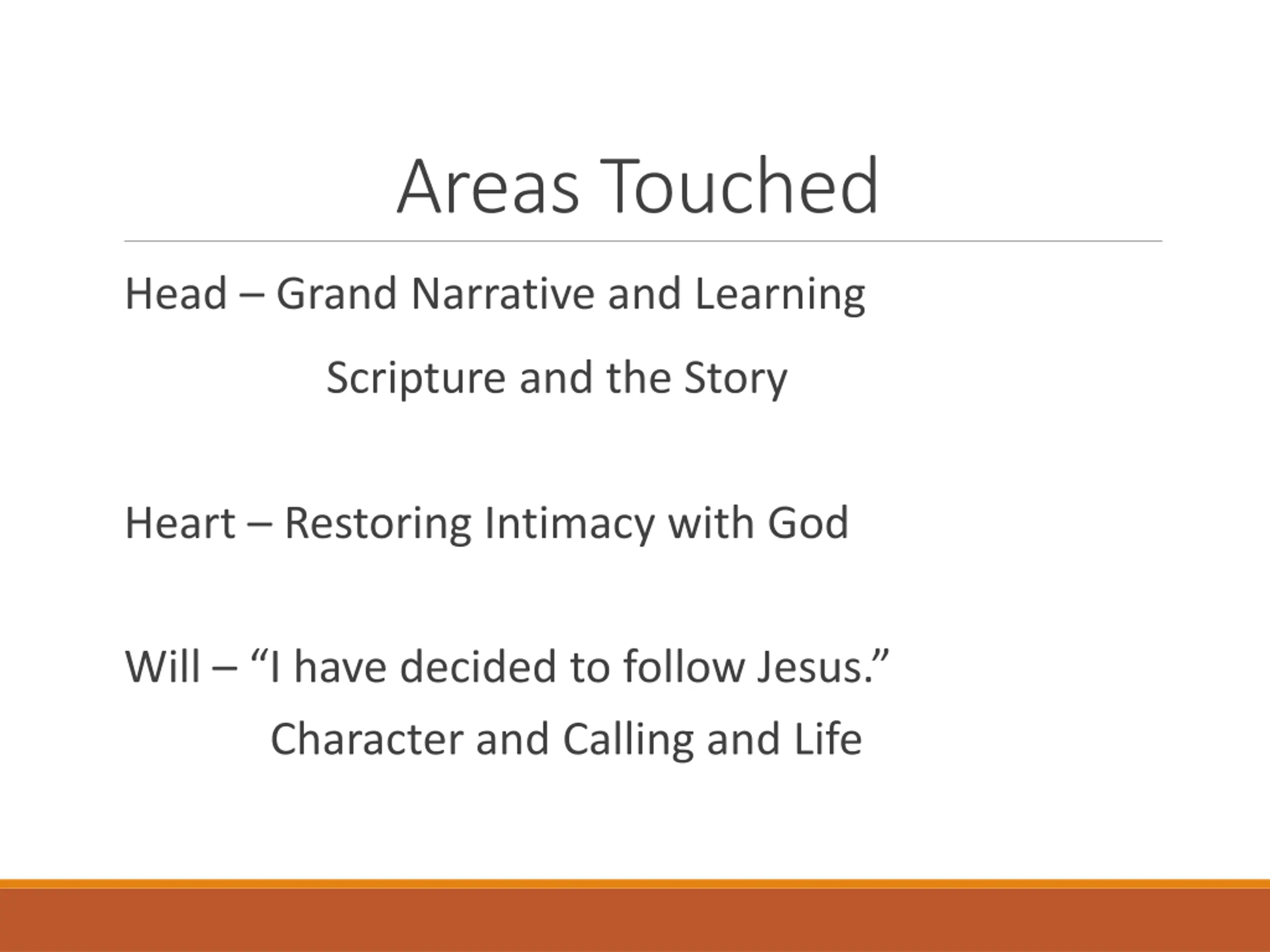 Areas Touched

Head – Grand Narrative and Learning

Scripture and the Story

Heart – Restoring Intimacy with God

Will – “I have decided to follow Jesus.”

Character and Calling and Life